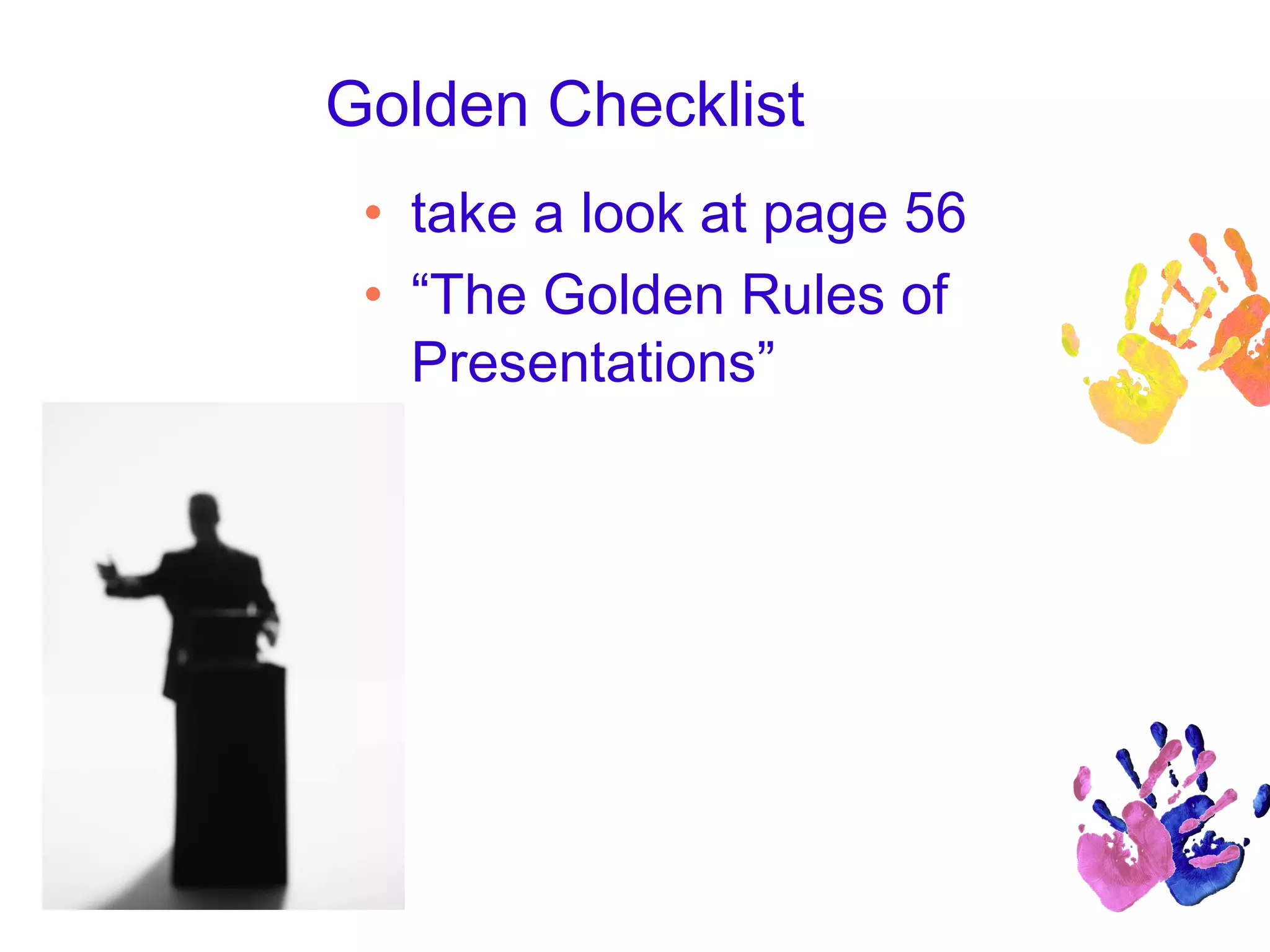 Golden Checklist

• take a look at page 56
• “The Golden Rules of Presentations”